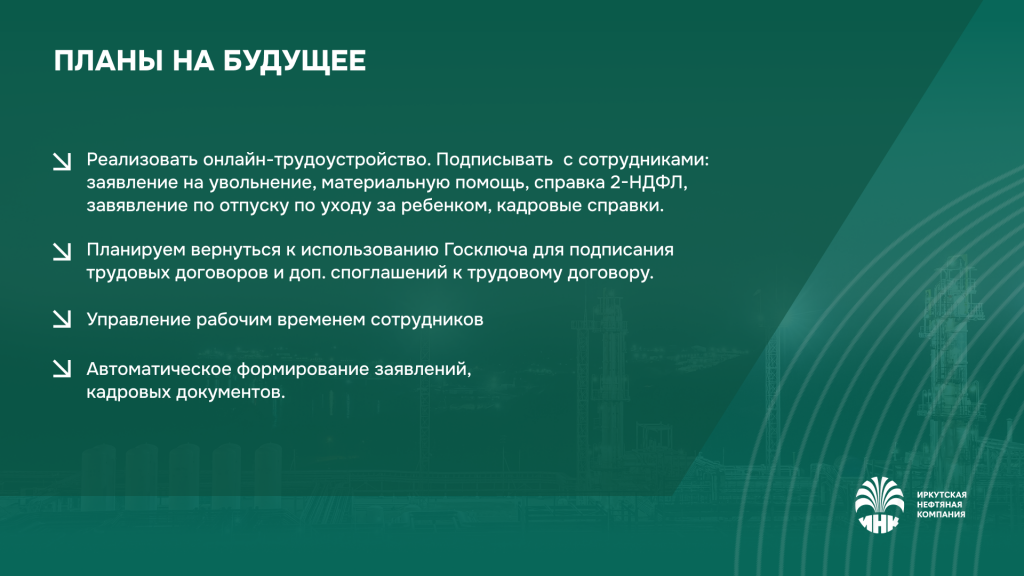 ПЛАНЫ НА БУДУЩЕЕ

Реализовать онлайн-трудоустройство. Подписывать  с сотрудниками: заявление на увольнение, материальную помощь, справка 2-НДФЛ, завявление по отпуску по уходу за ребенком, кадровые справки.

Планируем вернуться к использованию Госключа для подписания трудовых договоров и доп. споглашений к трудовому договору.

Управление рабочим временем сотрудников

Автоматическое формирование заявлений, кадровых документов.

ИНК
ИРКУТСКАЯ НЕФТЯНАЯ КОМПАНИЯ